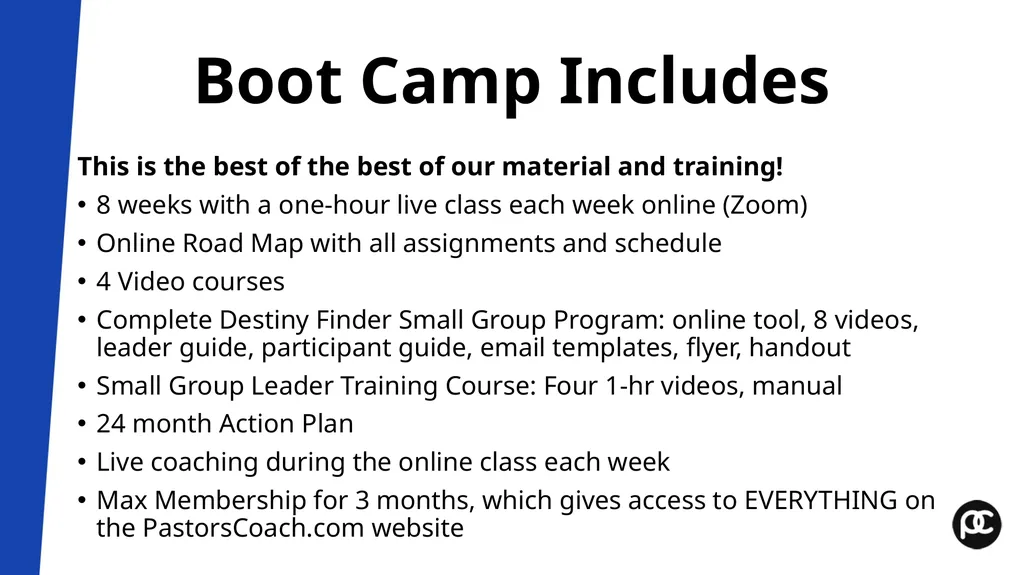 Boot Camp Includes

This is the best of the best of our material and training!

• 8 weeks with a one-hour live class each week online (Zoom)
• Online Road Map with all assignments and schedule
• 4 Video courses
• Complete Destiny Finder Small Group Program: online tool, 8 videos, leader guide, participant guide, email templates, flyer, handout
• Small Group Leader Training Course: Four 1-hr videos, manual
• 24 month Action Plan
• Live coaching during the online class each week
• Max Membership for 3 months, which gives access to EVERYTHING on the PastorsCoach.com website

pc